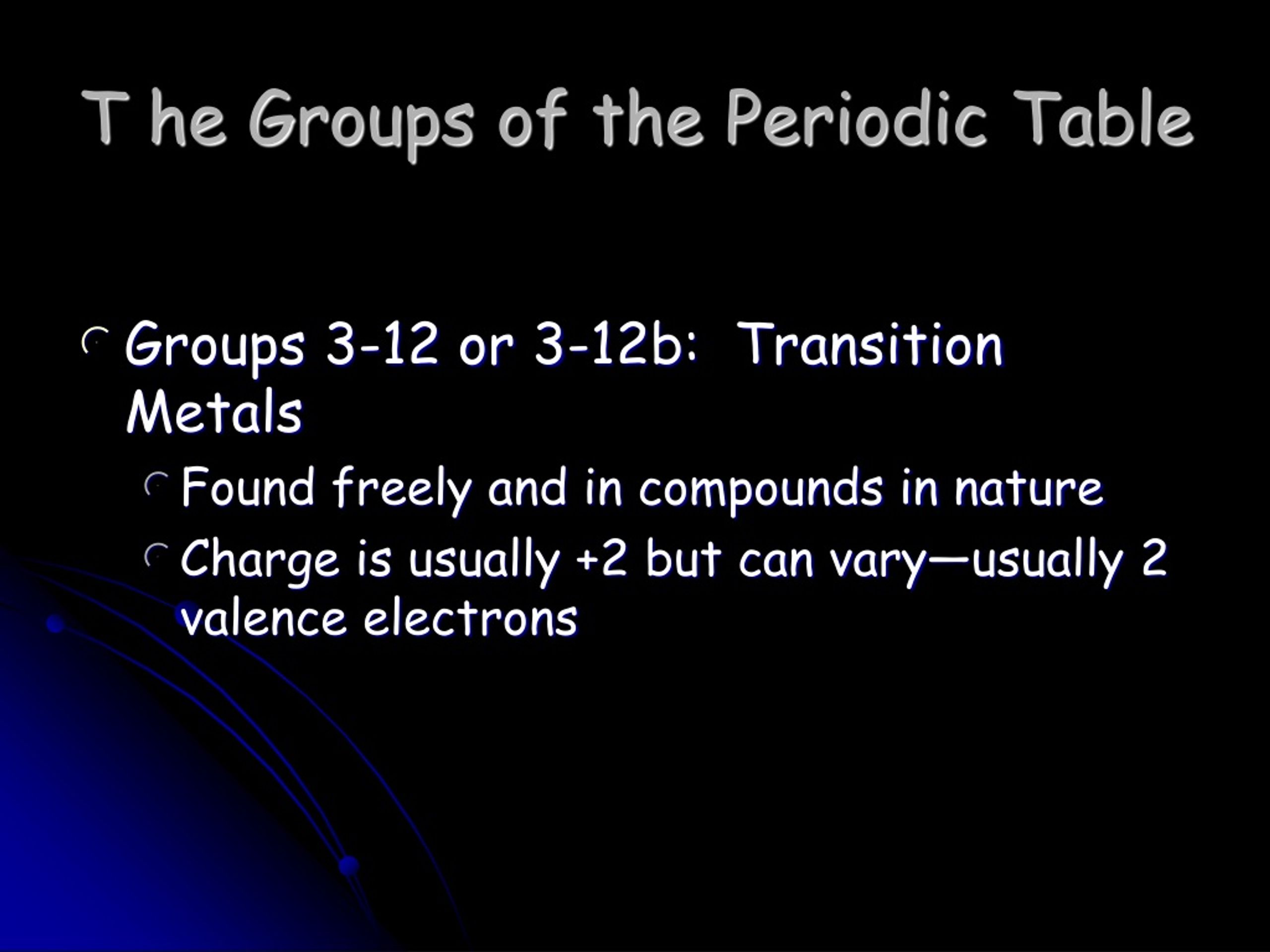 T he Groups of the Periodic Table

Groups 3-12 or 3-12b: Transition Metals

Found freely and in compounds in nature

Charge is usually +2 but can vary—usually 2 valence electrons